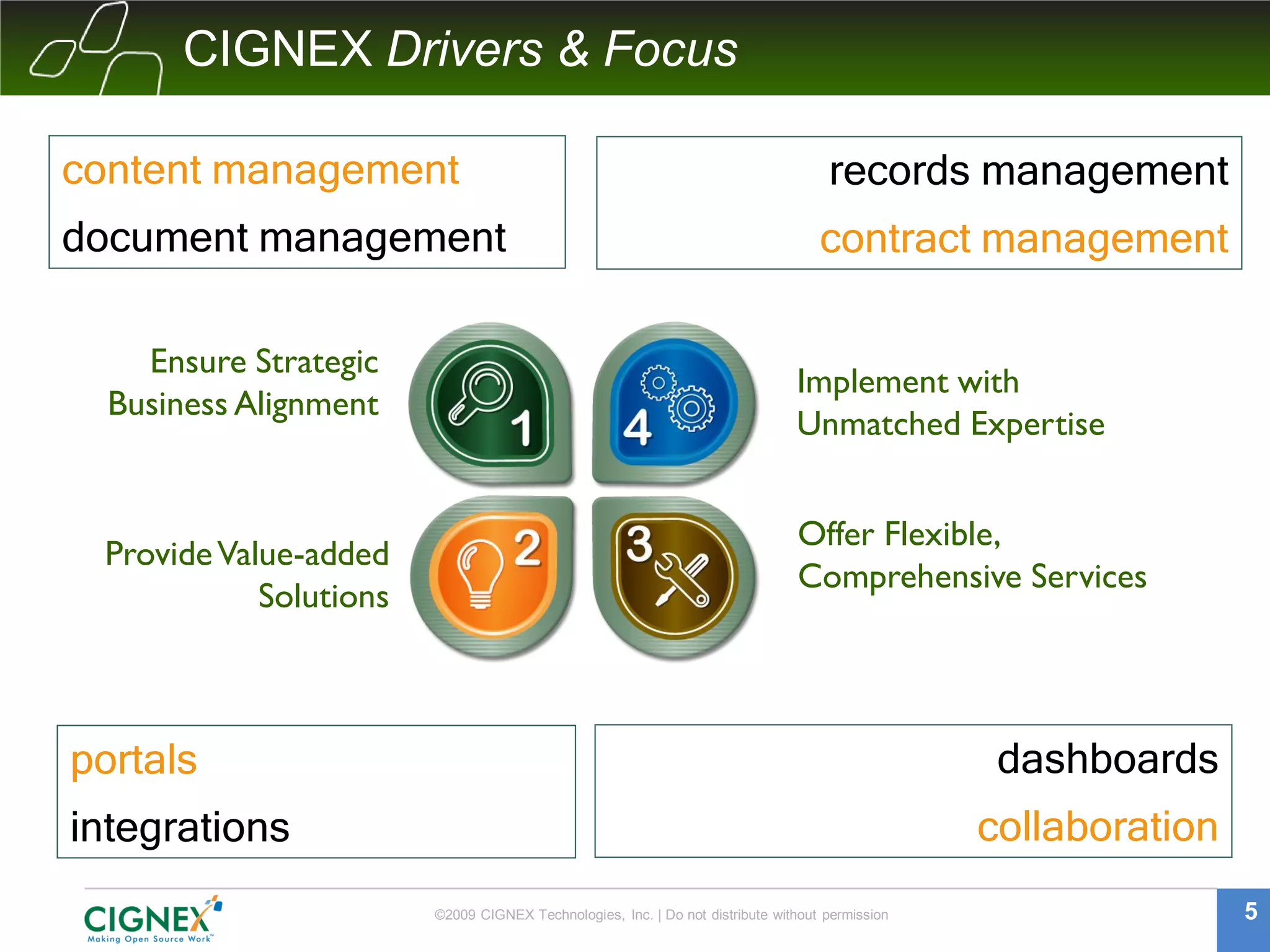 CIGNEX Drivers & Focus

content management

document management

records management

contract management

Ensure Strategic Business Alignment

1

4

Implement with Unmatched Expertise

Provide Value-added Solutions

2

3

Offer Flexible, Comprehensive Services

portals

integrations

dashboards

collaboration

CIGNEX
Making Open Source Work™

©2009 CIGNEX Technologies, Inc. | Do not distribute without permission

5